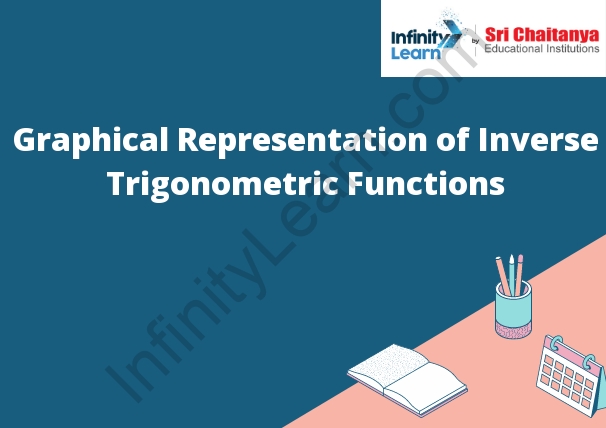 Infinity Learn by Sri Chaitanya Educational Institutions

Graphical Representation of Inverse Trigonometric Functions

InfinityLearn.com